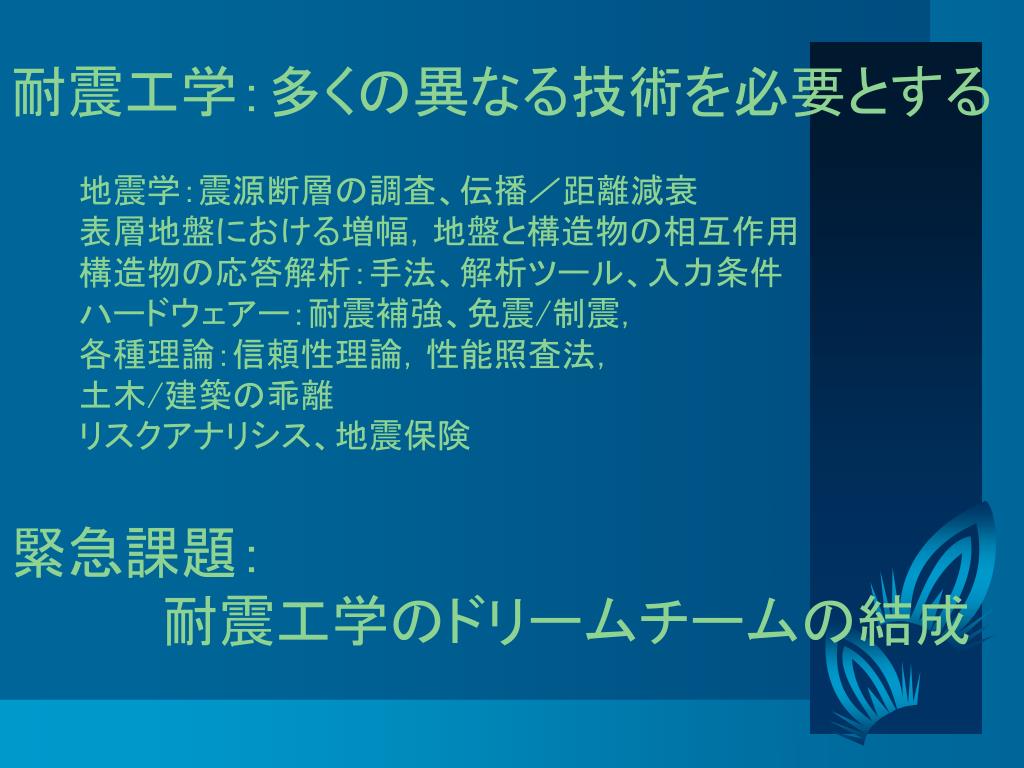 耐震工学：多くの異なる技術を必要とする

地震学：震源断層の調査、伝播／距離減衰
表層地盤における増幅，地盤と構造物の相互作用
構造物の応答解析：手法、解析ツール、入力条件
ハードウェアー：耐震補強、免震/制震，
各種理論：信頼性理論，性能照査法，
土木/建築の乖離
リスクアナリシス、地震保険

緊急課題：
耐震工学のドリームチームの結成